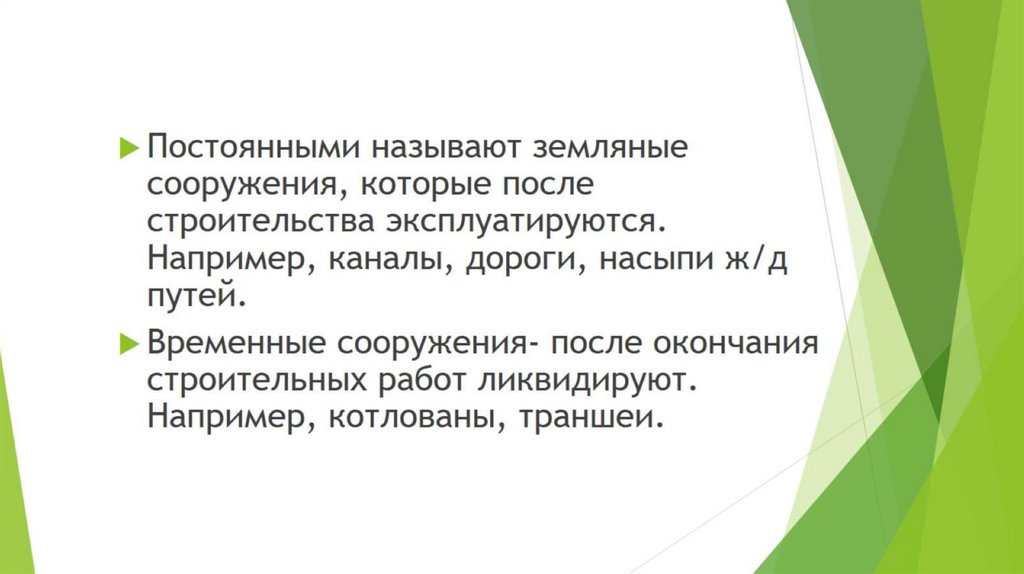 Постоянными называют земляные сооружения, которые после строительства эксплуатируются. Например, каналы, дороги, насыпи ж/д путей.

Временные сооружения- после окончания строительных работ ликвидируют. Например, котлованы, траншеи.